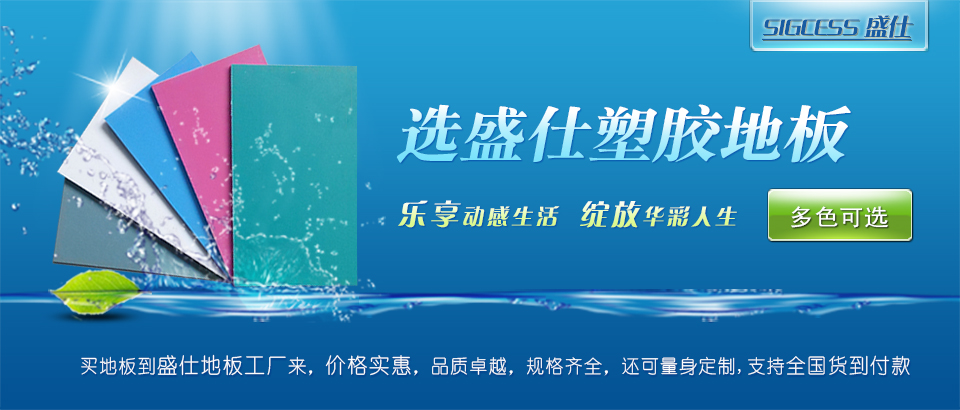 SIGCESS 盛仕

选盛仕塑胶地板

乐享动感生活 绽放华彩人生

多色可选

买地板到盛仕地板工厂来，价格实惠，品质卓越，规格齐全，还可量身定制，支持全国货到付款